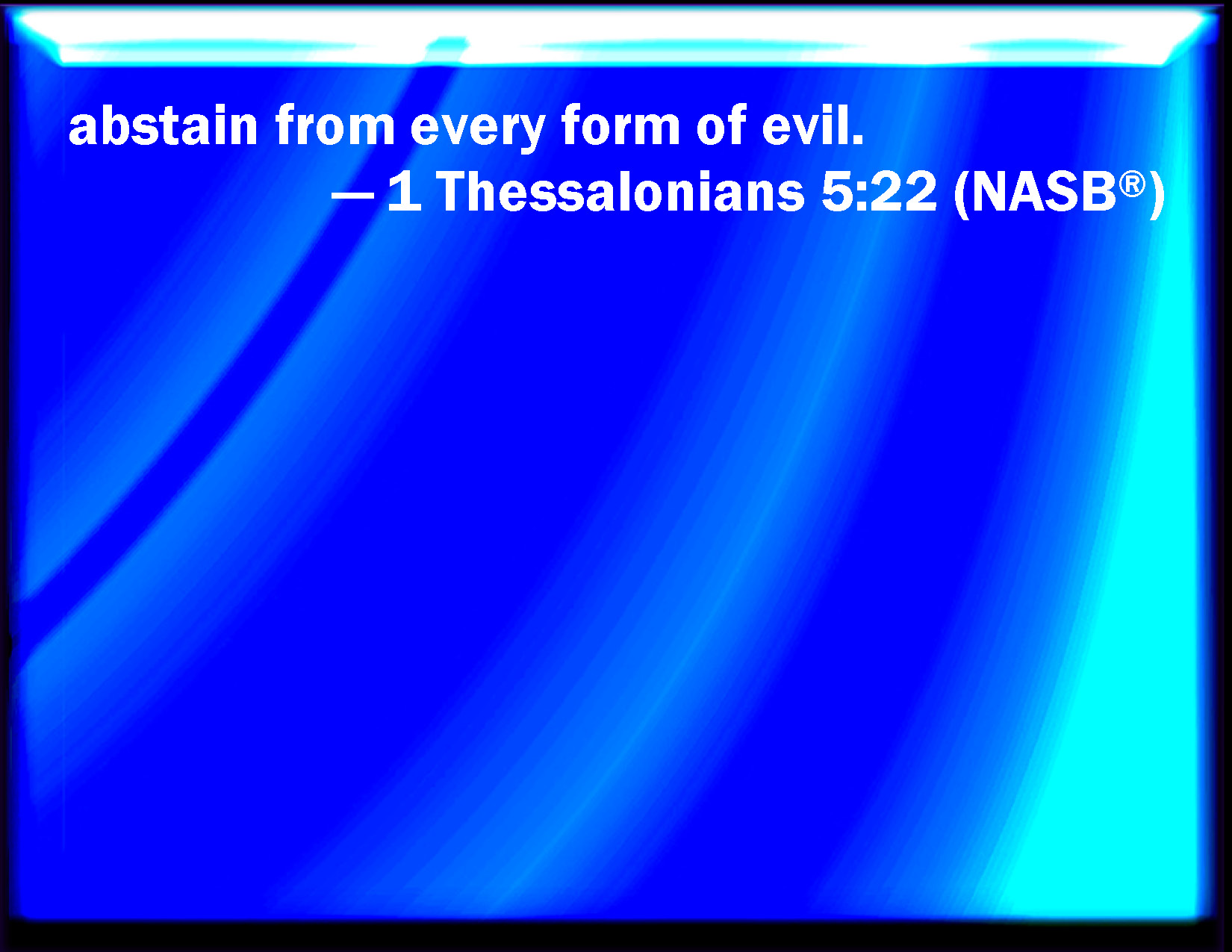 abstain from every form of evil.
— 1 Thessalonians 5:22 (NASB®)